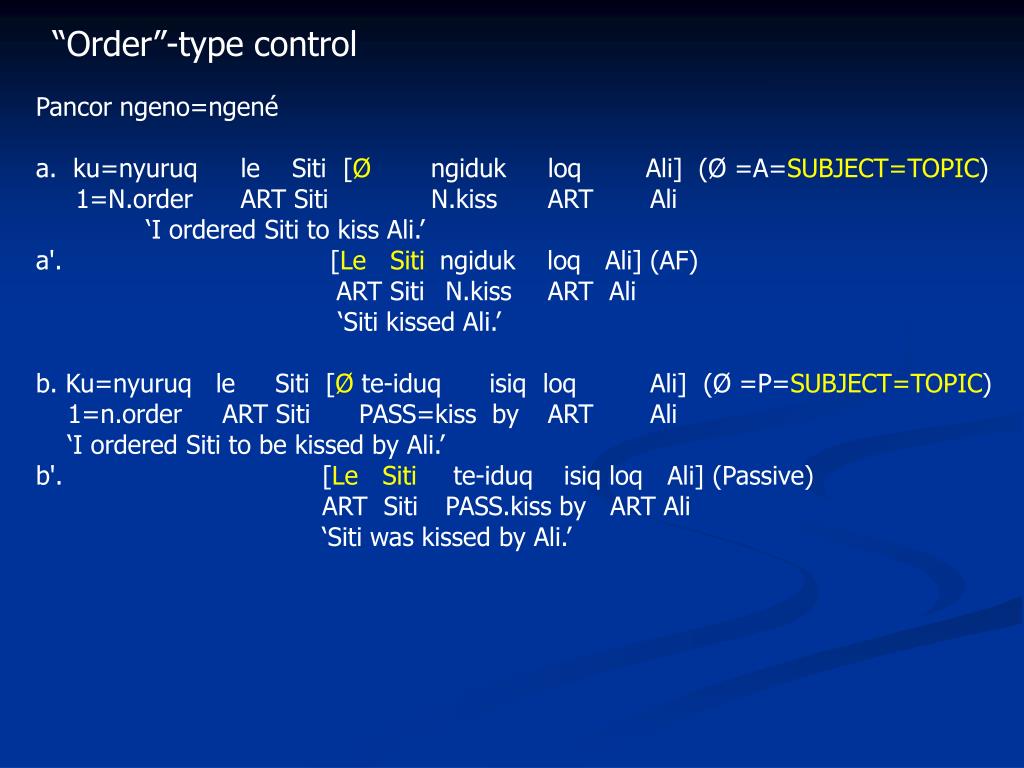 “Order”-type control

Pancor ngeno=ngené

a. ku=nyuruq le Siti [Ø ngiduk loq Ali] (Ø =A=SUBJECT=TOPIC)
1=N.order ART Siti N.kiss ART Ali
‘I ordered Siti to kiss Ali.’
a'. [Le Siti ngiduk loq Ali] (AF)
ART Siti N.kiss ART Ali
‘Siti kissed Ali.’

b. Ku=nyuruq le Siti [Ø te-iduq isiq loq Ali] (Ø =P=SUBJECT=TOPIC)
1=n.order ART Siti PASS=kiss by ART Ali
‘I ordered Siti to be kissed by Ali.’
b'. [Le Siti te-iduq isiq loq Ali] (Passive)
ART Siti PASS.kiss by ART Ali
‘Siti was kissed by Ali.’